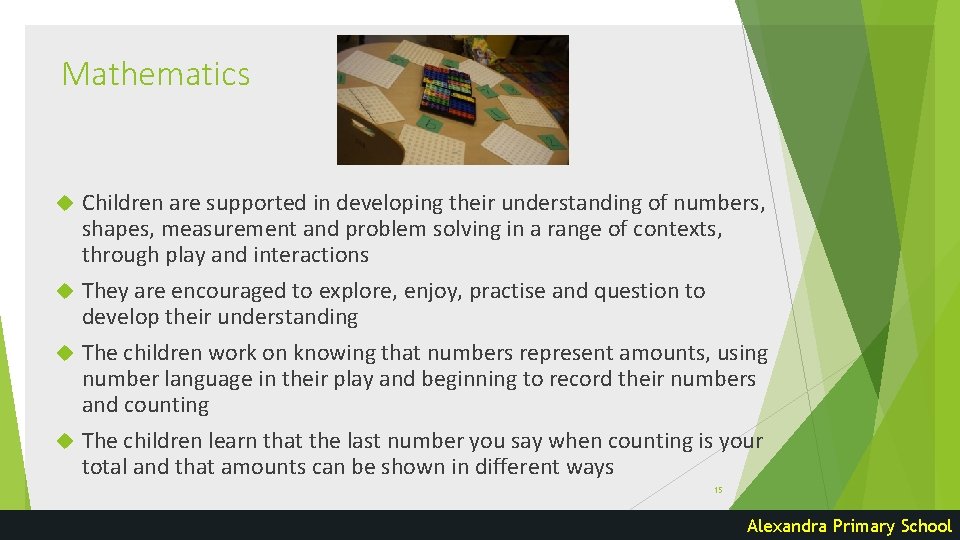 Mathematics

Children are supported in developing their understanding of numbers, shapes, measurement and problem solving in a range of contexts, through play and interactions

They are encouraged to explore, enjoy, practise and question to develop their understanding

The children work on knowing that numbers represent amounts, using number language in their play and beginning to record their numbers and counting

The children learn that the last number you say when counting is your total and that amounts can be shown in different ways

15

Alexandra Primary School